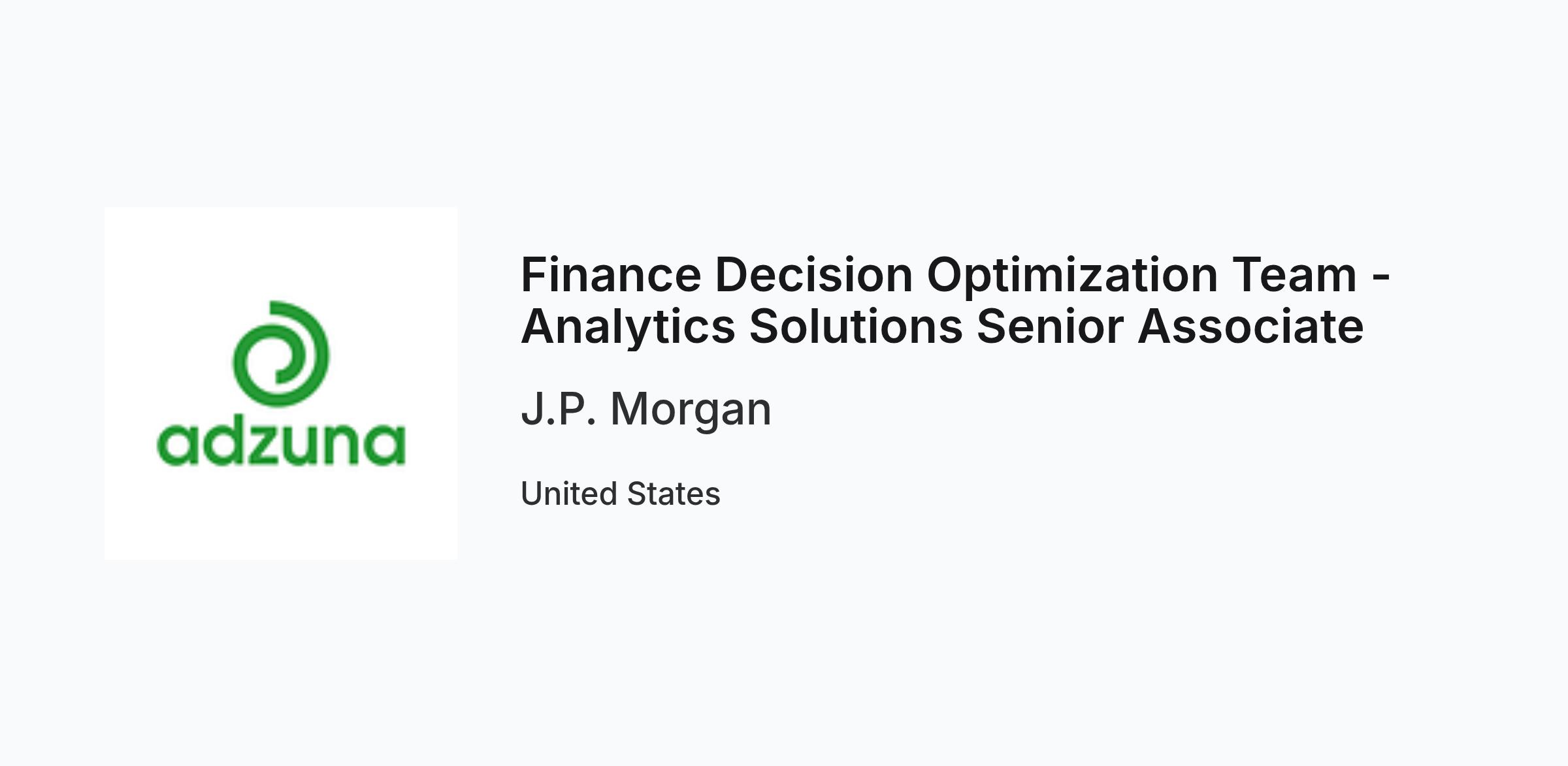 adzuna

Finance Decision Optimization Team - Analytics Solutions Senior Associate

J.P. Morgan

United States